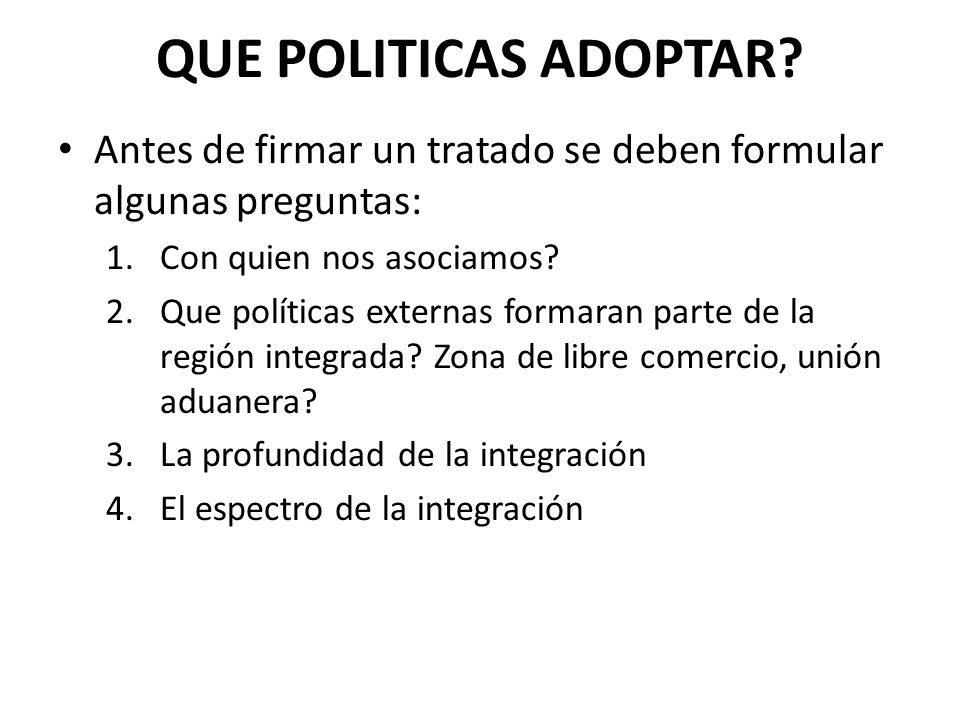 QUE POLITICAS ADOPTAR?

• Antes de firmar un tratado se deben formular algunas preguntas:
1. Con quien nos asociamos?
2. Que políticas externas formaran parte de la región integrada? Zona de libre comercio, unión aduanera?
3. La profundidad de la integración
4. El espectro de la integración